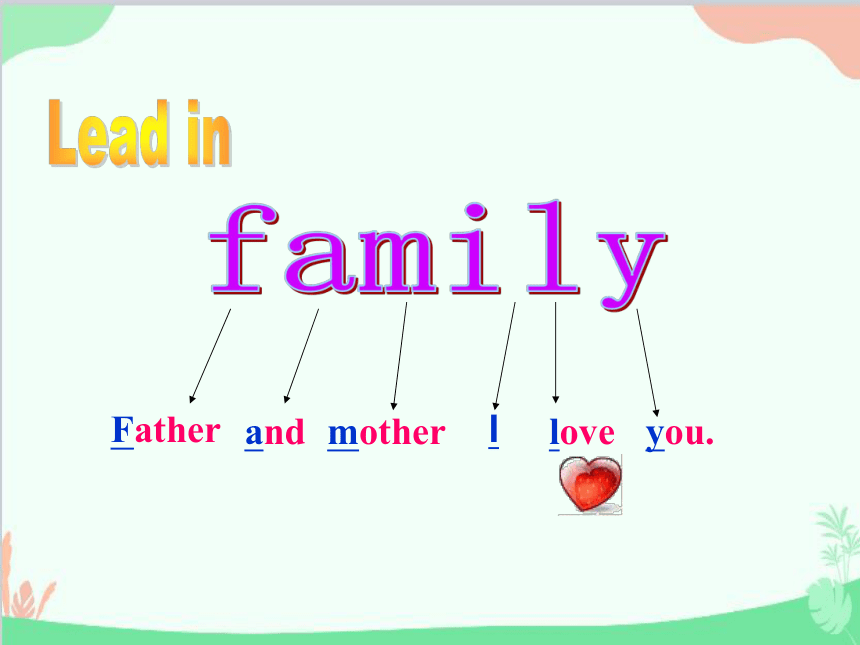 Lead in

family

Father and mother I love you.